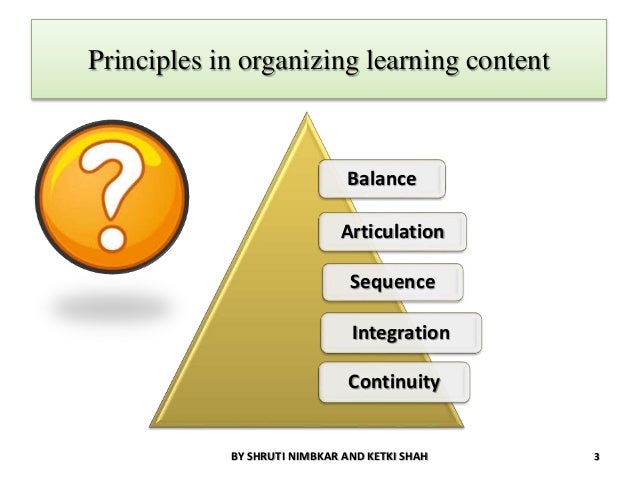 Principles in organizing learning content

?

Balance

Articulation

Sequence

Integration

Continuity

BY SHRUTI NIMBKAR AND KETKI SHAH

3